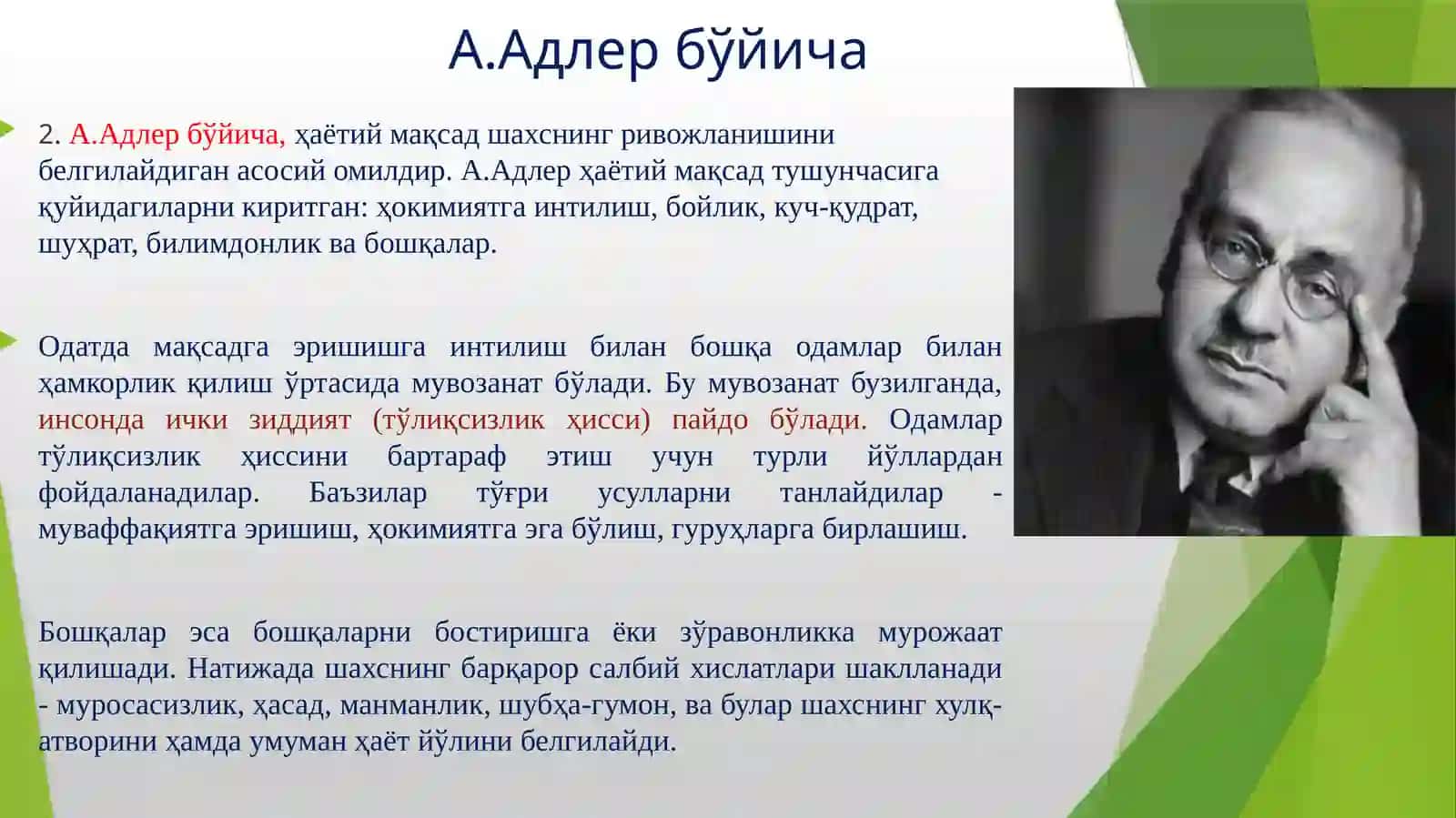 А.Адлер бўйича

2. А.Адлер бўйича, ҳаётий мақсад шахснинг ривожланишини белгилайдиган асосий омилдир. А.Адлер ҳаётий мақсад тушунчасига қуйидагиларни киритган: ҳокимиятга интилиш, бойлик, куч-қудрат, шуҳрат, билимдонлик ва бошқалар.

Одатда мақсадга эришишга интилиш билан бошқа одамлар билан ҳамкорлик қилиш ўртасида мувозанат бўлади. Бу мувозанат бузилганда, инсонда ички зиддият (тўлиқсизлик ҳисси) пайдо бўлади. Одамлар тўлиқсизлик ҳиссини бартараф этиш учун турли йўллардан фойдаланадилар. Баъзилар тўғри усулларни танлайдилар - муваффақиятга эришиш, ҳокимиятга эга бўлиш, гуруҳларга бирлашиш.

Бошқалар эса бошқаларни бостиришга ёки зўравонликка мурожаат қилишади. Натижада шахснинг барқарор салбий хислатлари шаклланади - муросасизлик, ҳасад, манманлик, шубҳа-гумон, ва булар шахснинг хулқ-атворини ҳамда умуман ҳаёт йўлини белгилайди.